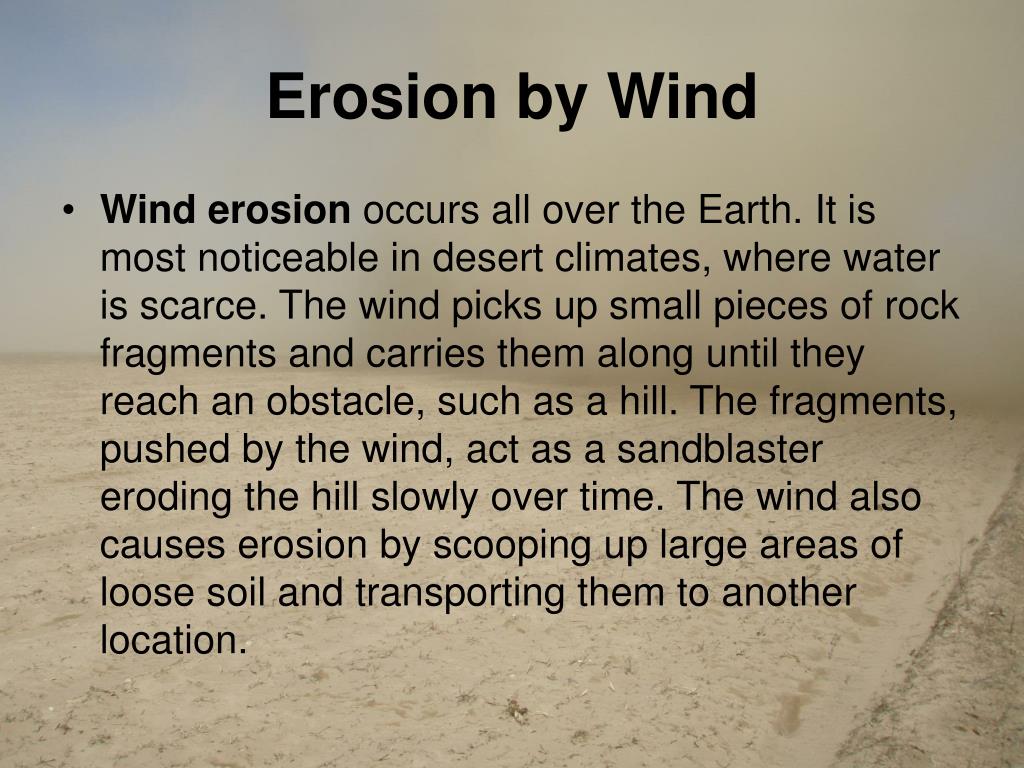 Erosion by Wind

• Wind erosion occurs all over the Earth. It is most noticeable in desert climates, where water is scarce. The wind picks up small pieces of rock fragments and carries them along until they reach an obstacle, such as a hill. The fragments, pushed by the wind, act as a sandblaster eroding the hill slowly over time. The wind also causes erosion by scooping up large areas of loose soil and transporting them to another location.